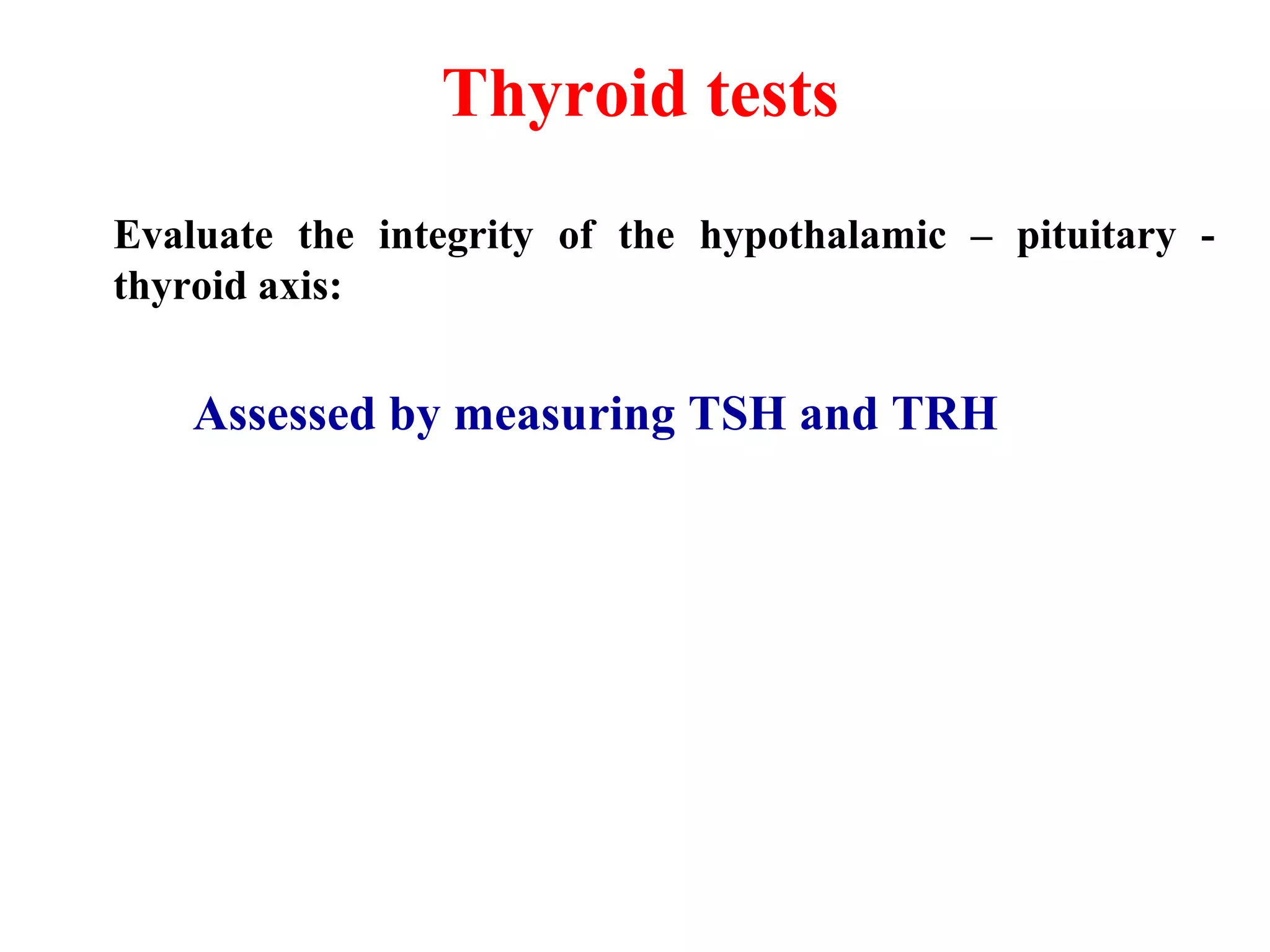 Thyroid tests

Evaluate the integrity of the hypothalamic – pituitary - thyroid axis:

Assessed by measuring TSH and TRH